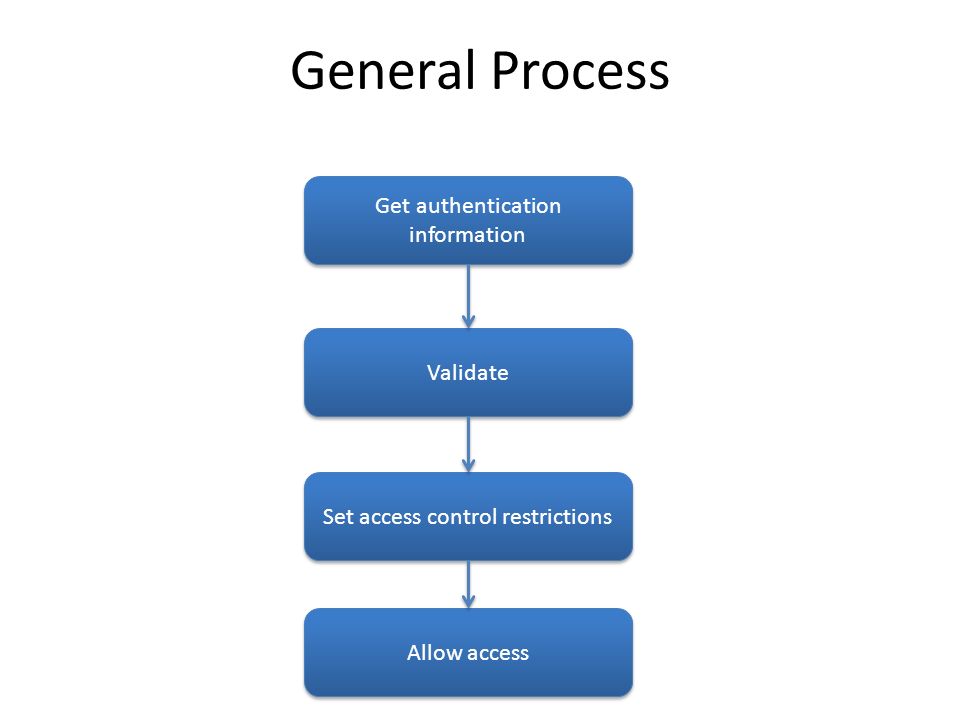 General Process

Get authentication information

Validate

Set access control restrictions

Allow access